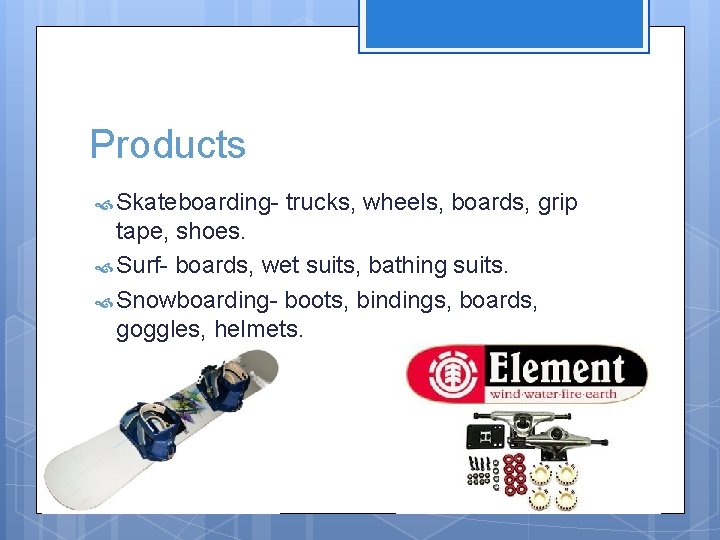 Products

Skateboarding- trucks, wheels, boards, grip tape, shoes.

Surf- boards, wet suits, bathing suits.

Snowboarding- boots, bindings, boards, goggles, helmets.

Element
wind·water·fire·earth